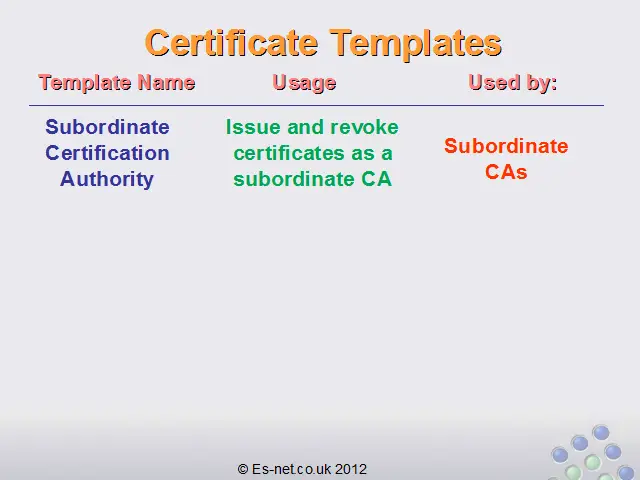 Certificate Templates

| Template Name | Usage | Used by: |
|---|---|---|
| Subordinate Certification Authority | Issue and revoke certificates as a subordinate CA | Subordinate CAs |

© Es-net.co.uk 2012